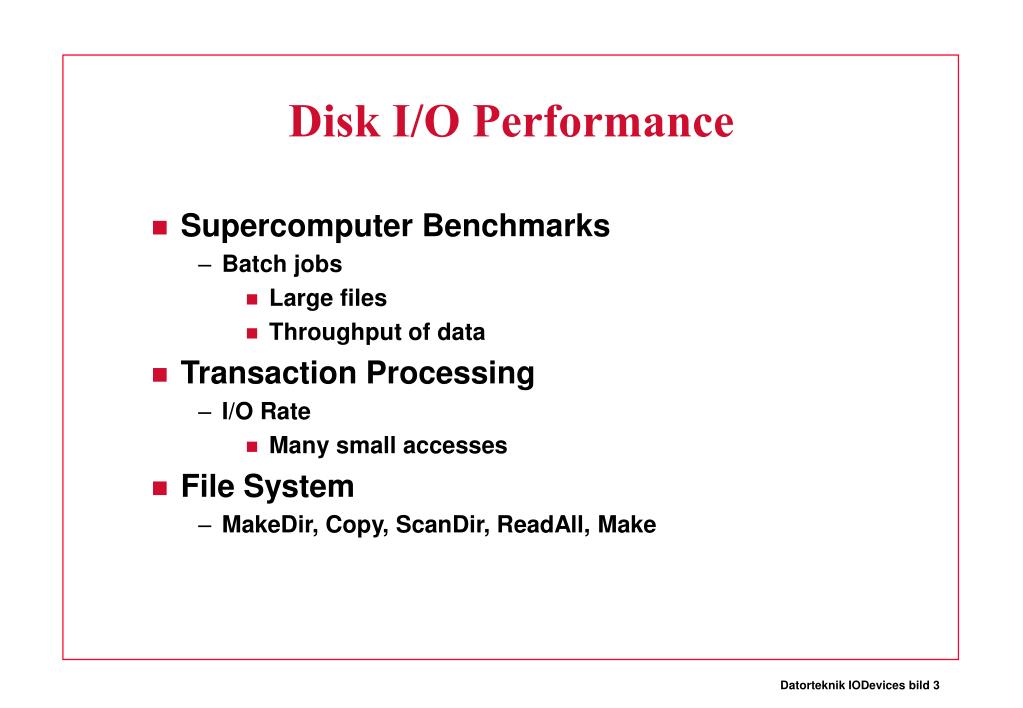 Disk I/O Performance

■ Supercomputer Benchmarks
– Batch jobs
■ Large files
■ Throughput of data
■ Transaction Processing
– I/O Rate
■ Many small accesses
■ File System
– MakeDir, Copy, ScanDir, ReadAll, Make

Datorteknik IODevices bild 3